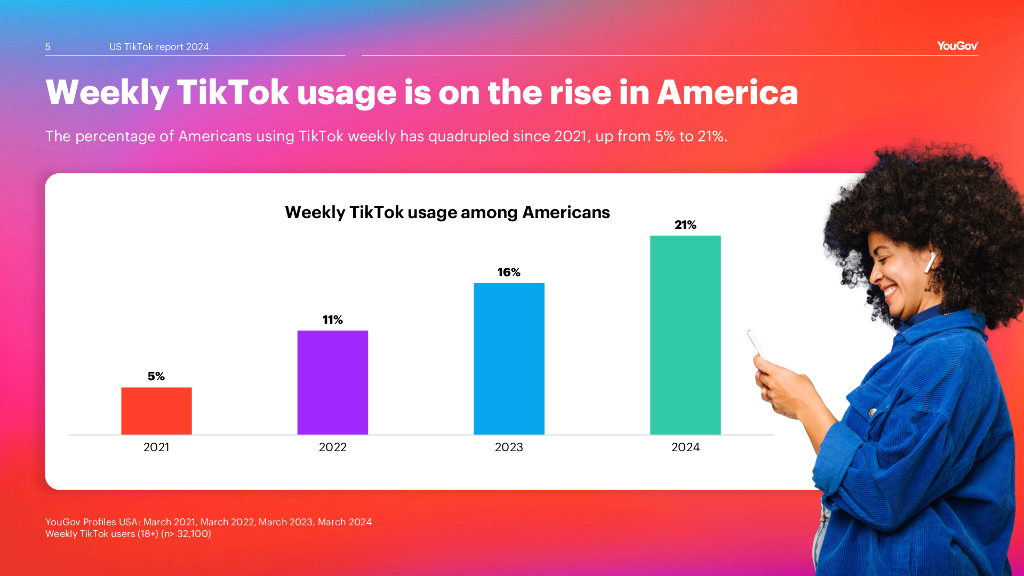 5 US TikTok report 2024

YouGov

Weekly TikTok usage is on the rise in America

The percentage of Americans using TikTok weekly has quadrupled since 2021, up from 5% to 21%.

Weekly TikTok usage among Americans

5%
11%
16%
21%

2021
2022
2023
2024

YouGov Profiles USA: March 2021, March 2022, March 2023, March 2024
Weekly TikTok users (18+) (n> 32,100)